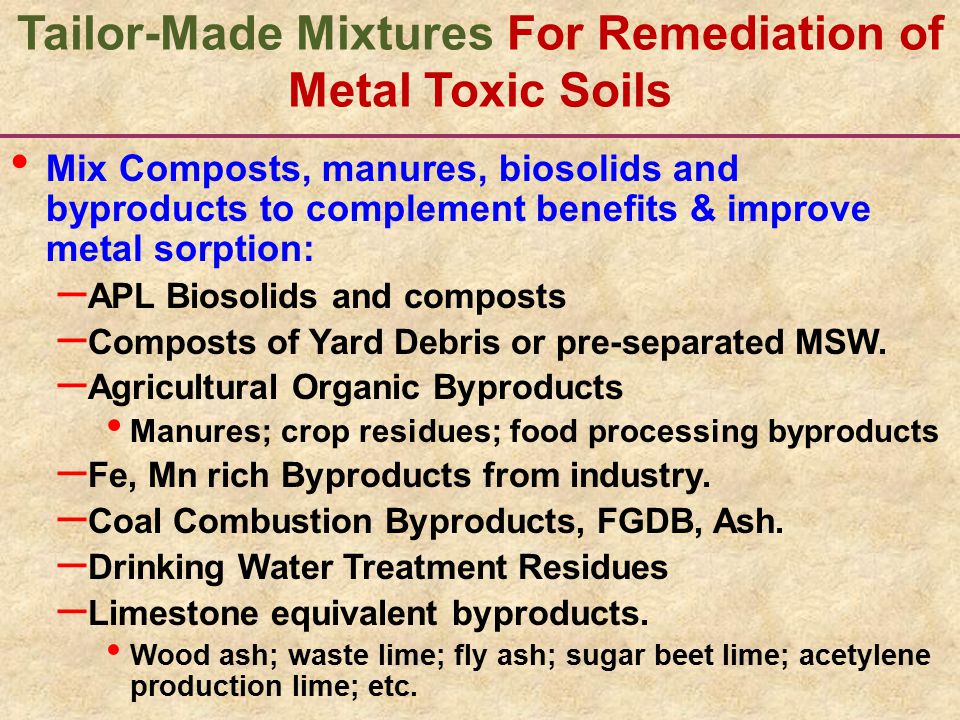 Tailor-Made Mixtures For Remediation of Metal Toxic Soils

• Mix Composts, manures, biosolids and byproducts to complement benefits & improve metal sorption:
– APL Biosolids and composts
– Composts of Yard Debris or pre-separated MSW.
– Agricultural Organic Byproducts
• Manures; crop residues; food processing byproducts
– Fe, Mn rich Byproducts from industry.
– Coal Combustion Byproducts, FGDB, Ash.
– Drinking Water Treatment Residues
– Limestone equivalent byproducts.
• Wood ash; waste lime; fly ash; sugar beet lime; acetylene production lime; etc.